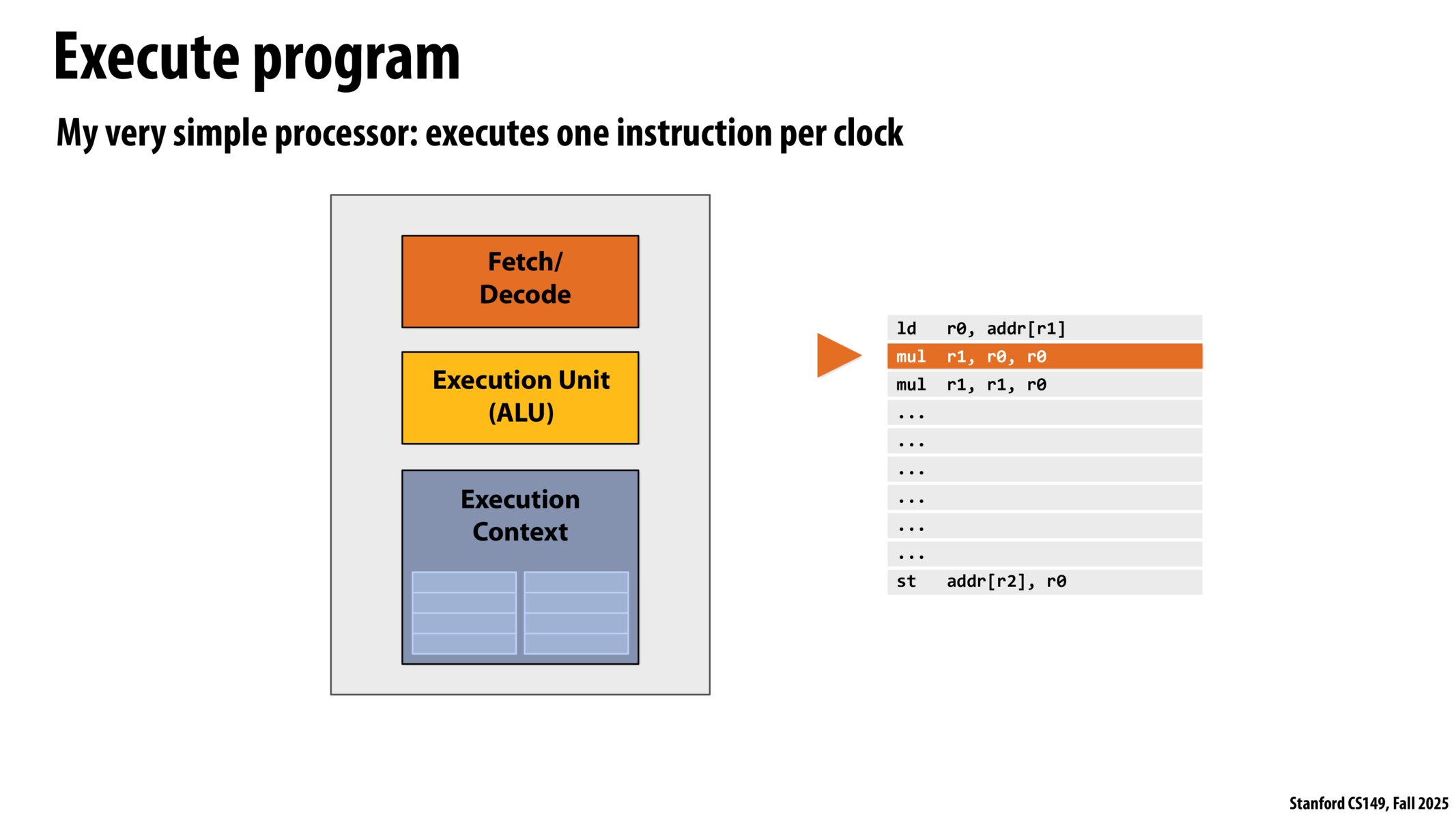 Execute program

My very simple processor: executes one instruction per clock

Fetch/ Decode

Execution Unit (ALU)

Execution Context

ld r0, addr[r1]
mul r1, r0, r0
mul r1, r1, r0
...
...
...
...
...
...
st addr[r2], r0

Stanford CS149, Fall 2025